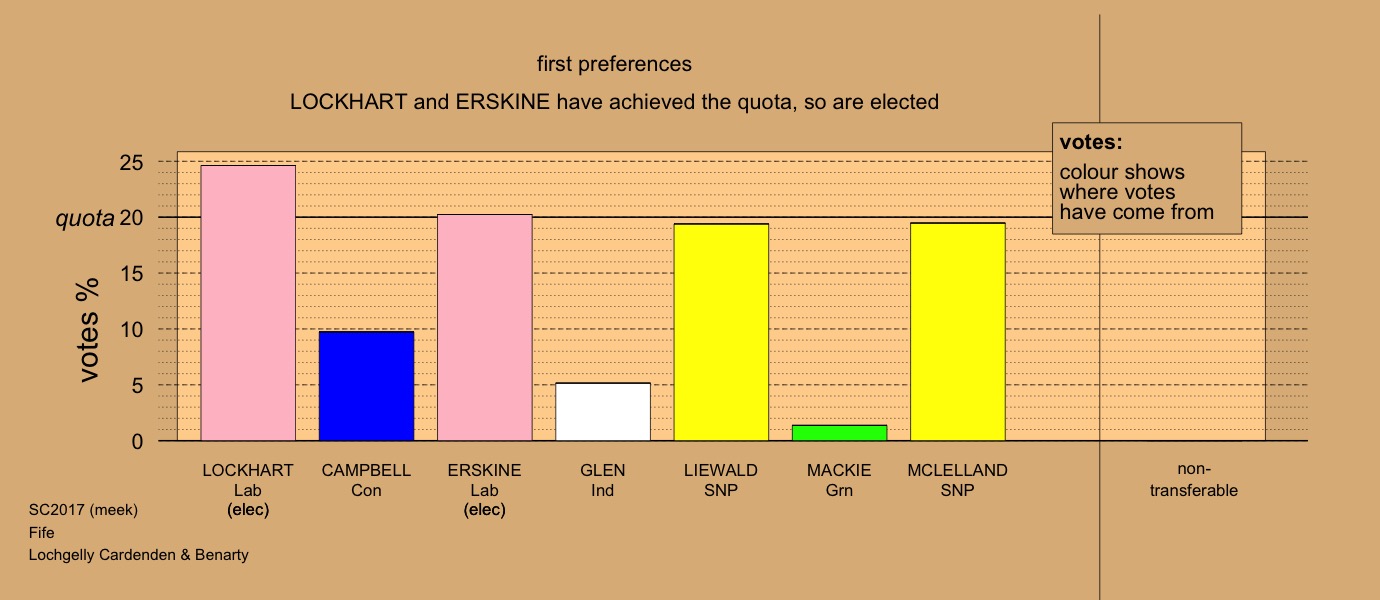 first preferences

LOCKHART and ERSKINE have achieved the quota, so are elected

votes:
colour shows where votes have come from

votes %

25
quota 20
15
10
5
0

LOCKHART
Lab
(elec)

CAMPBELL
Con

ERSKINE
Lab
(elec)

GLEN
Ind

LIEWALD
SNP

MACKIE
Grn

MCLELLAND
SNP

non-transferable

SC2017 (meek)
Fife
Lochgelly Cardenden & Benarty